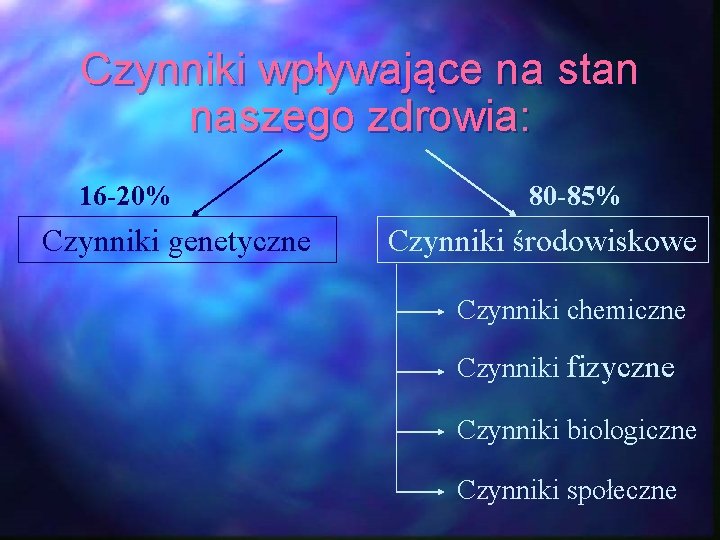 Czynniki wpływające na stan naszego zdrowia:

16-20%

Czynniki genetyczne

80-85%

Czynniki środowiskowe

Czynniki chemiczne

Czynniki fizyczne

Czynniki biologiczne

Czynniki społeczne